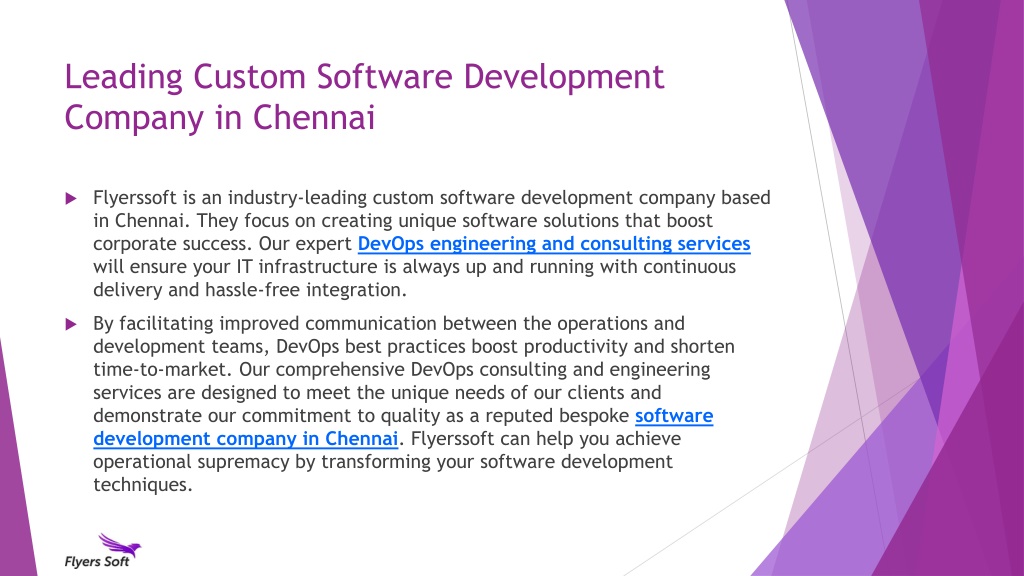 Leading Custom Software Development Company in Chennai

Flyerssoft is an industry-leading custom software development company based in Chennai. They focus on creating unique software solutions that boost corporate success. Our expert DevOps engineering and consulting services will ensure your IT infrastructure is always up and running with continuous delivery and hassle-free integration.

By facilitating improved communication between the operations and development teams, DevOps best practices boost productivity and shorten time-to-market. Our comprehensive DevOps consulting and engineering services are designed to meet the unique needs of our clients and demonstrate our commitment to quality as a reputed bespoke software development company in Chennai. Flyerssoft can help you achieve operational supremacy by transforming your software development techniques.

Flyers Soft